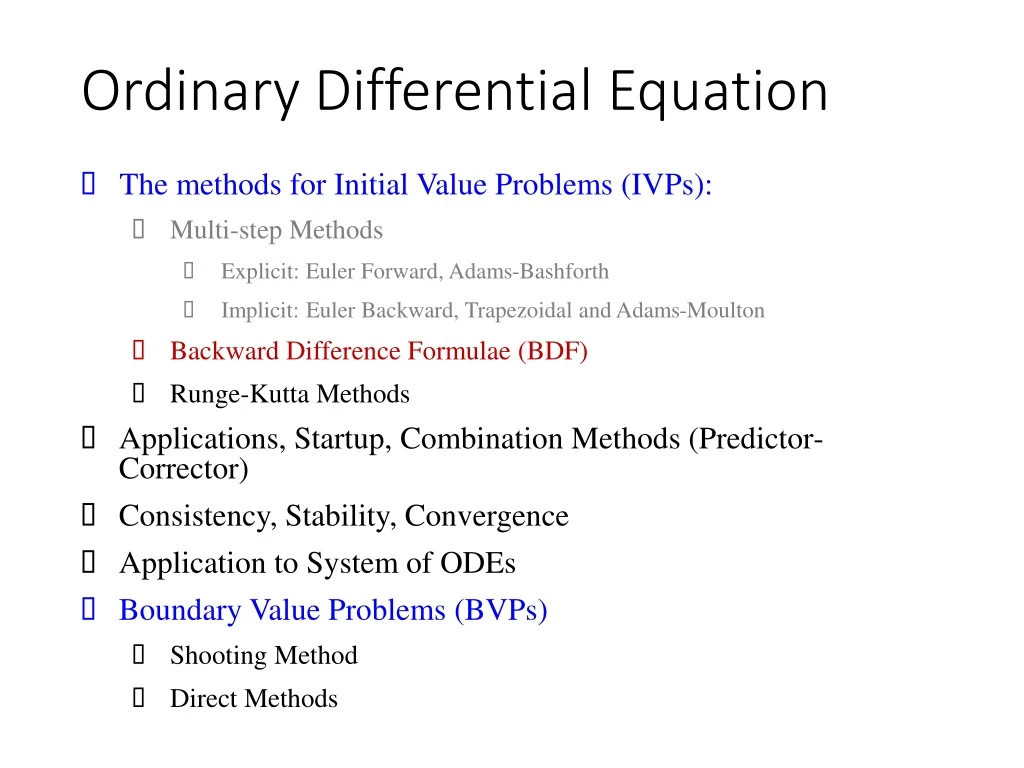 Ordinary Differential Equation

The methods for Initial Value Problems (IVPs):

Multi-step Methods

Explicit: Euler Forward, Adams-Bashforth

Implicit: Euler Backward, Trapezoidal and Adams-Moulton

Backward Difference Formulae (BDF)

Runge-Kutta Methods

Applications, Startup, Combination Methods (Predictor-Corrector)

Consistency, Stability, Convergence

Application to System of ODEs

Boundary Value Problems (BVPs)

Shooting Method

Direct Methods